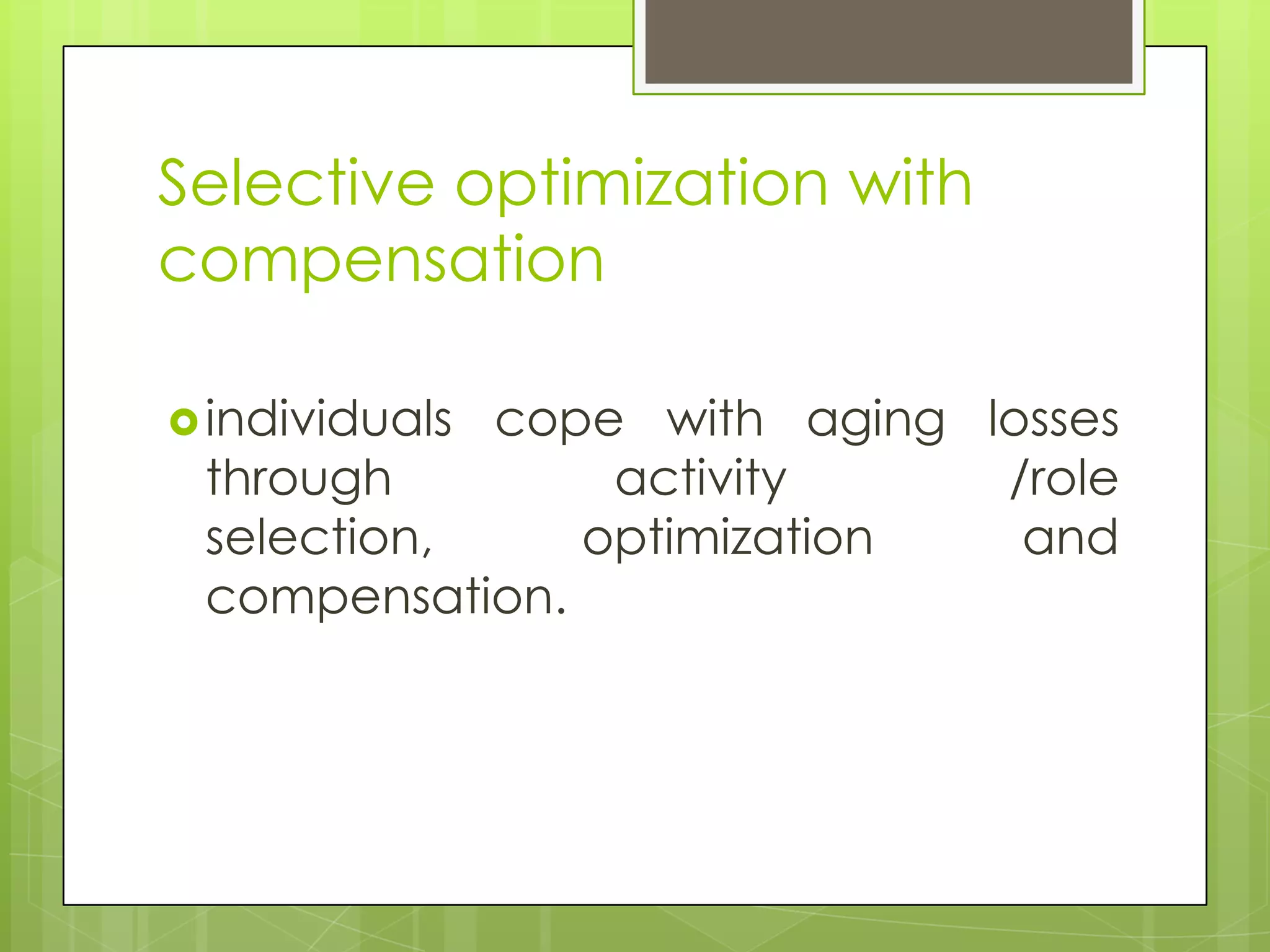 Selective optimization with compensation

individuals cope with aging losses through activity /role selection, optimization and compensation.